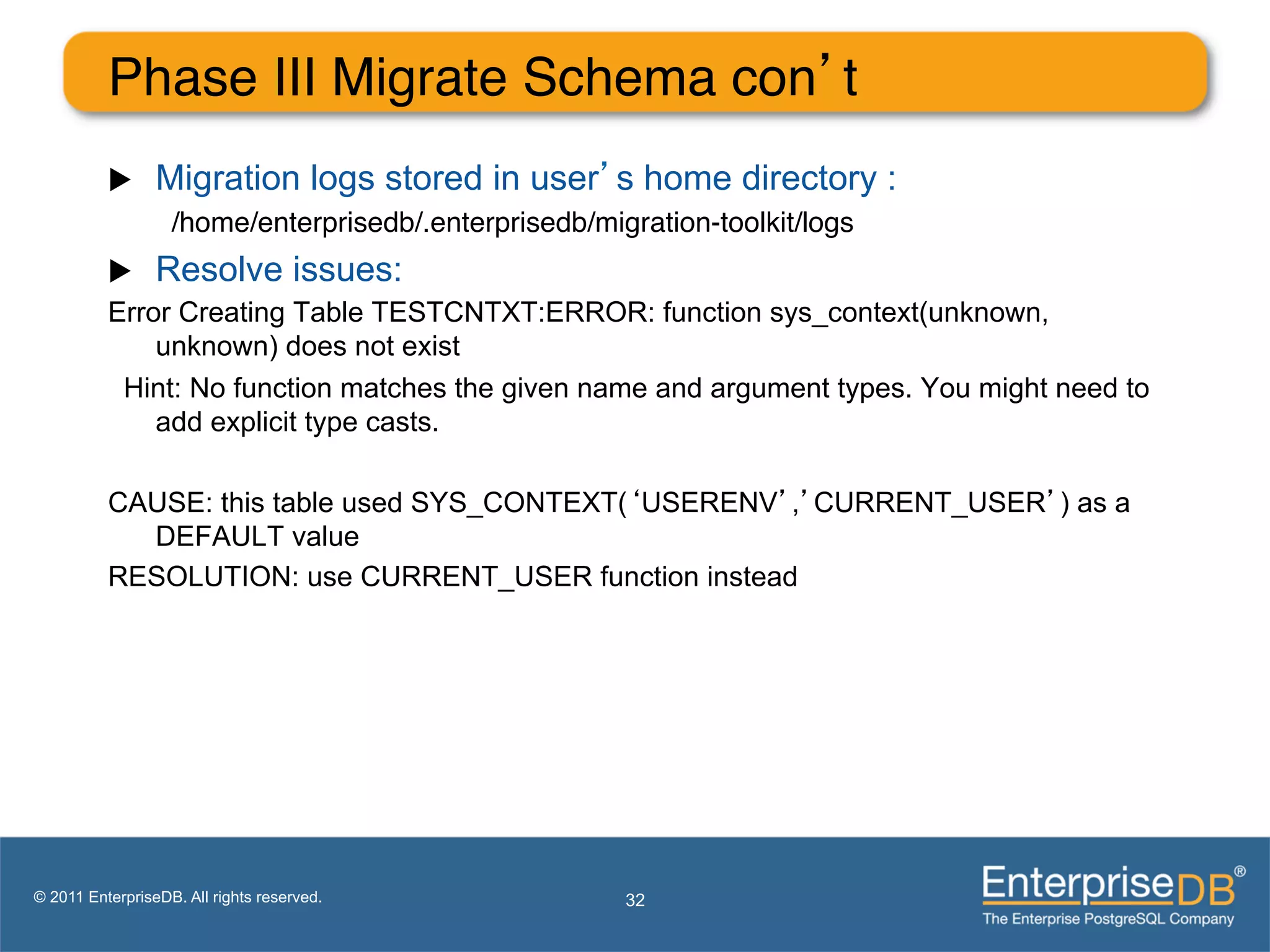 Phase III Migrate Schema con’t

▶ Migration logs stored in user’s home directory :
/home/enterprisedb/.enterprisedb/migration-toolkit/logs

▶ Resolve issues:

Error Creating Table TESTCNTXT:ERROR: function sys_context(unknown, unknown) does not exist

Hint: No function matches the given name and argument types. You might need to add explicit type casts.

CAUSE: this table used SYS_CONTEXT(‘USERENV’,’CURRENT_USER’) as a DEFAULT value

RESOLUTION: use CURRENT_USER function instead

© 2011 EnterpriseDB. All rights reserved.

32

EnterpriseDB®
The Enterprise PostgreSQL Company